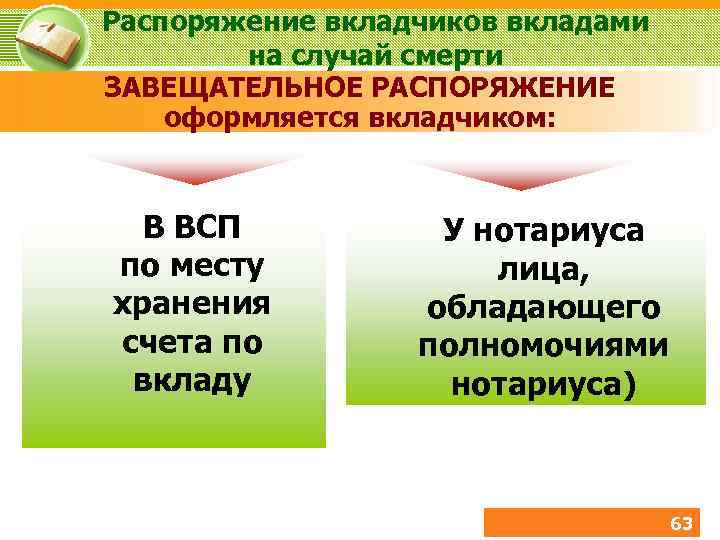 Распоряжение вкладчиков вкладами на случай смерти

ЗАВЕЩАТЕЛЬНОЕ РАСПОРЯЖЕНИЕ оформляется вкладчиком:

В ВСП по месту хранения счета по вкладу

У нотариуса лица, обладающего полномочиями нотариуса)

63